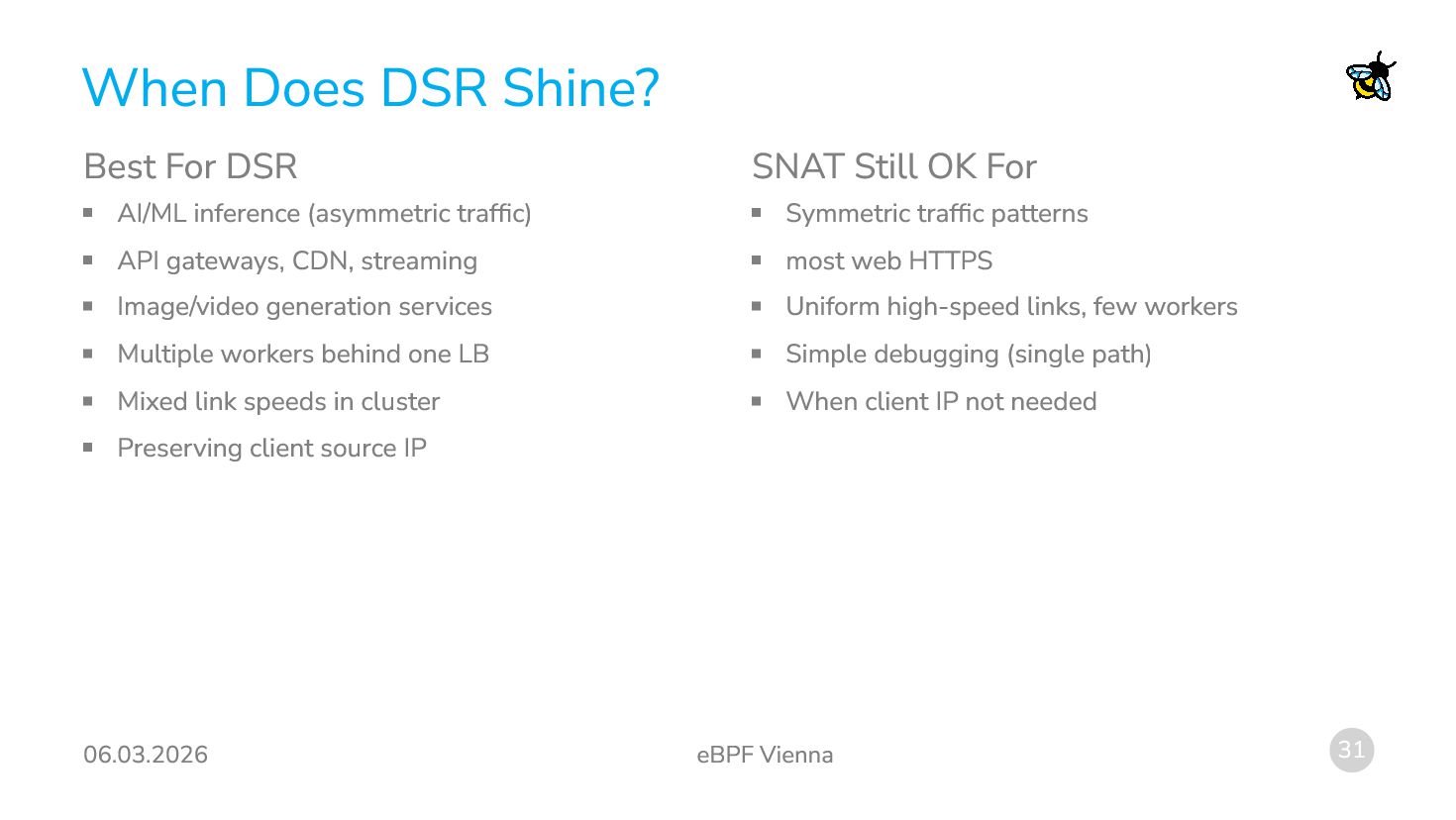 When Does DSR Shine?

Best For DSR

- AI/ML inference (asymmetric traffic)
- API gateways, CDN, streaming
- Image/video generation services
- Multiple workers behind one LB
- Mixed link speeds in cluster
- Preserving client source IP

SNAT Still OK For

- Symmetric traffic patterns
- most web HTTPS
- Uniform high-speed links, few workers
- Simple debugging (single path)
- When client IP not needed

06.03.2026

eBPF Vienna

31